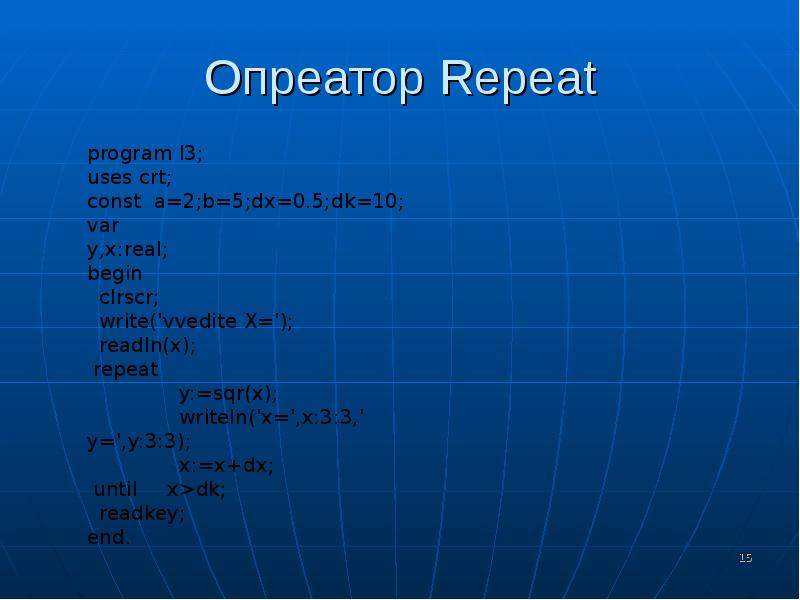 Опреатор Repeat

program l3;
uses crt;
const a=2;b=5;dx=0.5;dk=10;
var
y,x:real;
begin
clrscr;
write('vvedite X=');
readln(x);
repeat
y:=sqr(x);
writeln('x=',x:3:3,' y=',y:3:3);
x:=x+dx;
until x>dk;
readkey;
end.

15